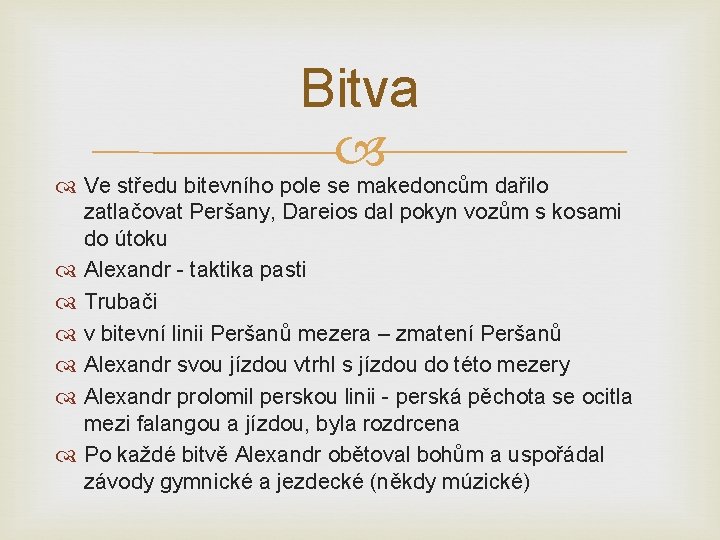 Bitva

Ve středu bitevního pole se makedoncům dařilo zatlačovat Peršany, Dareios dal pokyn vozům s kosami do útoku

Alexandr - taktika pasti

Trubači

v bitevní linii Peršanů mezera – zmatení Peršanů

Alexandr svou jízdou vtrhl s jízdou do této mezery

Alexandr prolomil perskou linii - perská pěchota se ocitla mezi falangou a jízdou, byla rozdrcena

Po každé bitvě Alexandr obětoval bohům a uspořádal závody gymnické a jezdecké (někdy múzické)